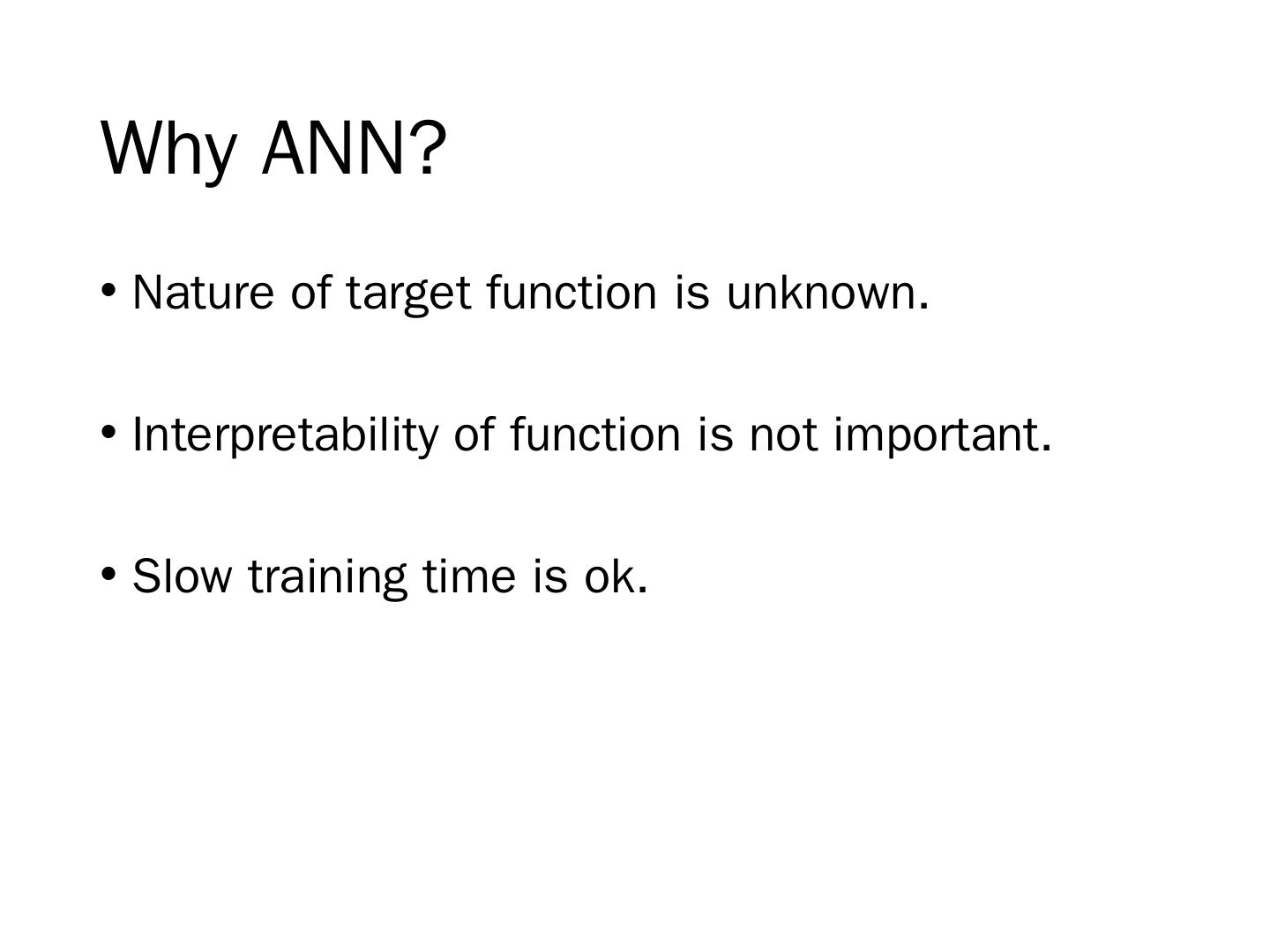 Why ANN?

• Nature of target function is unknown.

• Interpretability of function is not important.

• Slow training time is ok.